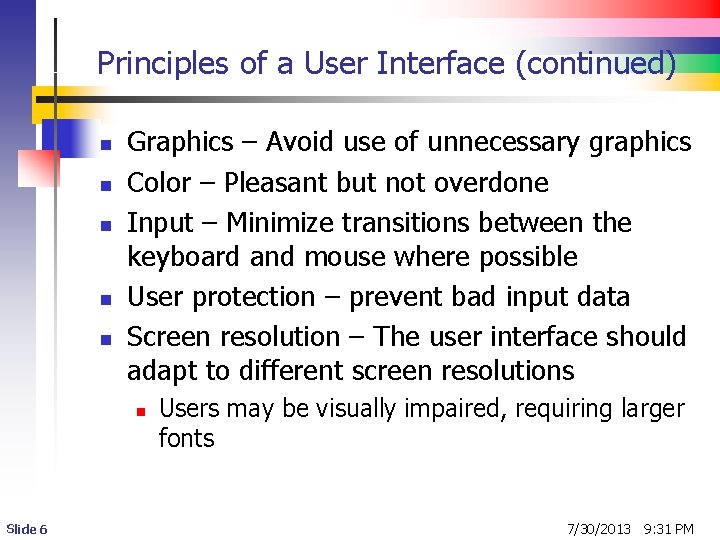 Principles of a User Interface (continued)

- Graphics – Avoid use of unnecessary graphics
- Color – Pleasant but not overdone
- Input – Minimize transitions between the keyboard and mouse where possible
- User protection – prevent bad input data
- Screen resolution – The user interface should adapt to different screen resolutions
  - Users may be visually impaired, requiring larger fonts

Slide 6

7/30/2013 9:31 PM